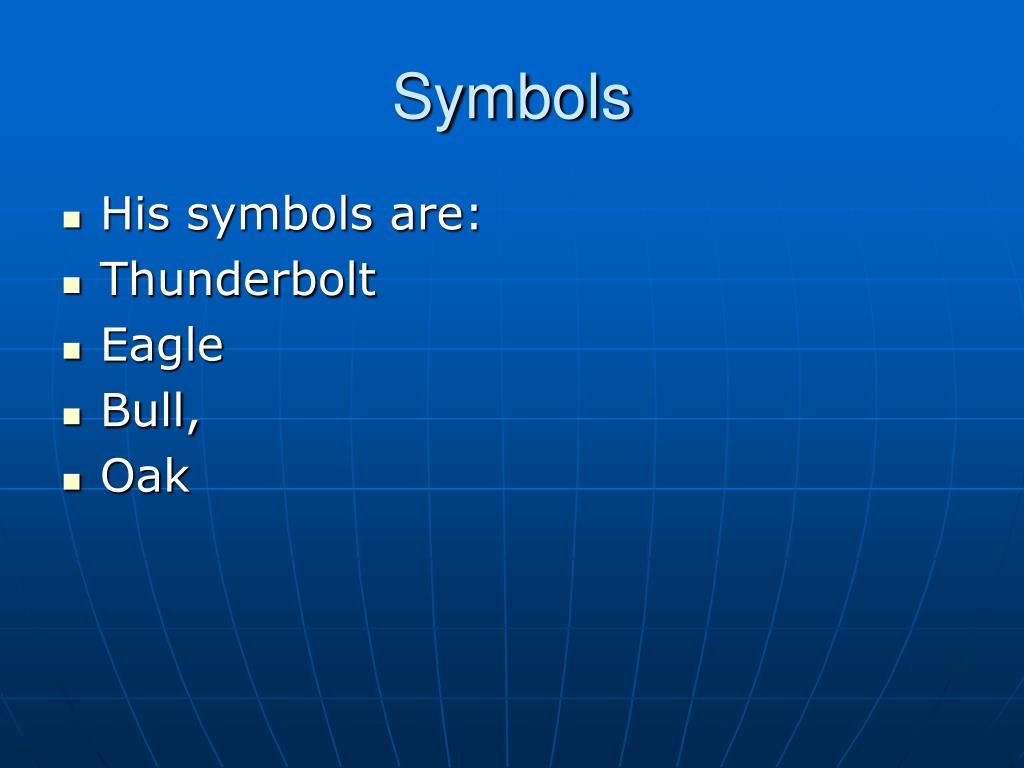 Symbols

- His symbols are:
- Thunderbolt
- Eagle
- Bull,
- Oak